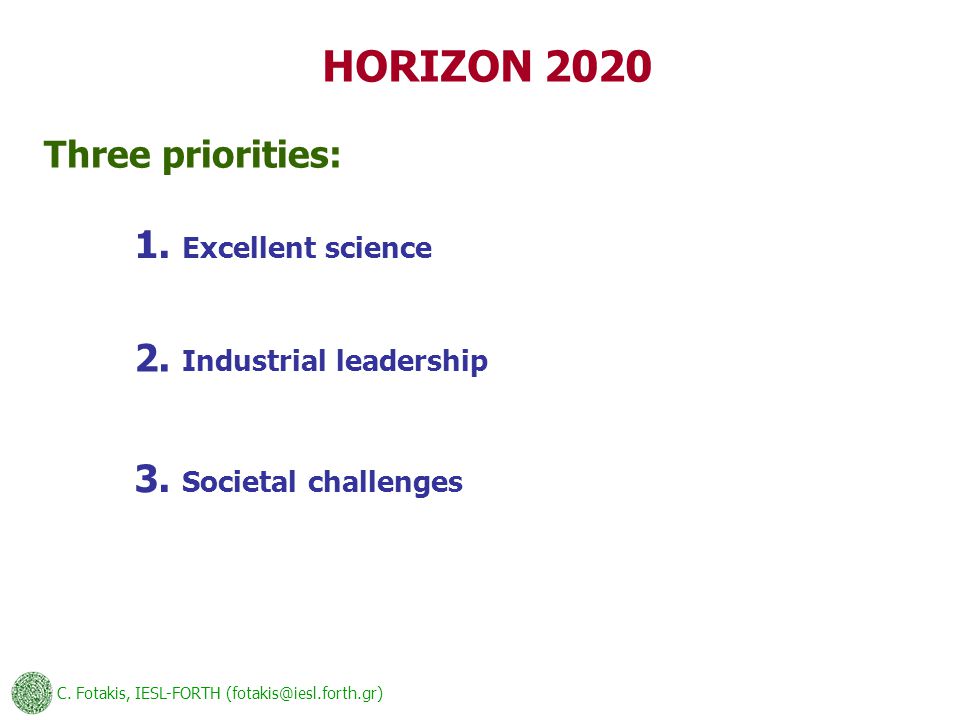 HORIZON 2020

Three priorities:

1. Excellent science

2. Industrial leadership

3. Societal challenges

C. Fotakis, IESL-FORTH (fotakis@iesl.forth.gr)